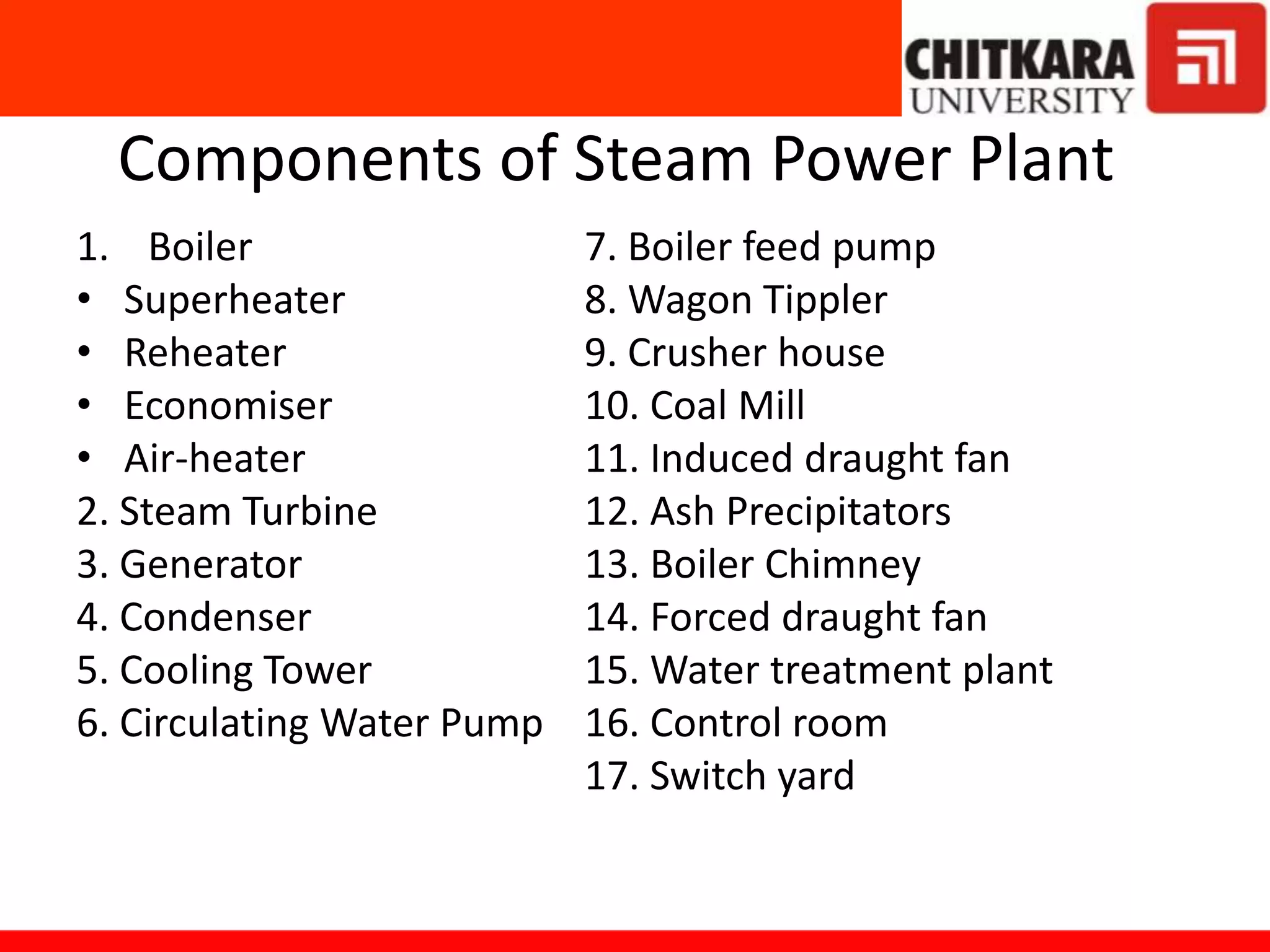 CHITKARA
UNIVERSITY

Components of Steam Power Plant

1. Boiler
• Superheater
• Reheater
• Economiser
• Air-heater
2. Steam Turbine
3. Generator
4. Condenser
5. Cooling Tower
6. Circulating Water Pump

7. Boiler feed pump
8. Wagon Tippler
9. Crusher house
10. Coal Mill
11. Induced draught fan
12. Ash Precipitators
13. Boiler Chimney
14. Forced draught fan
15. Water treatment plant
16. Control room
17. Switch yard